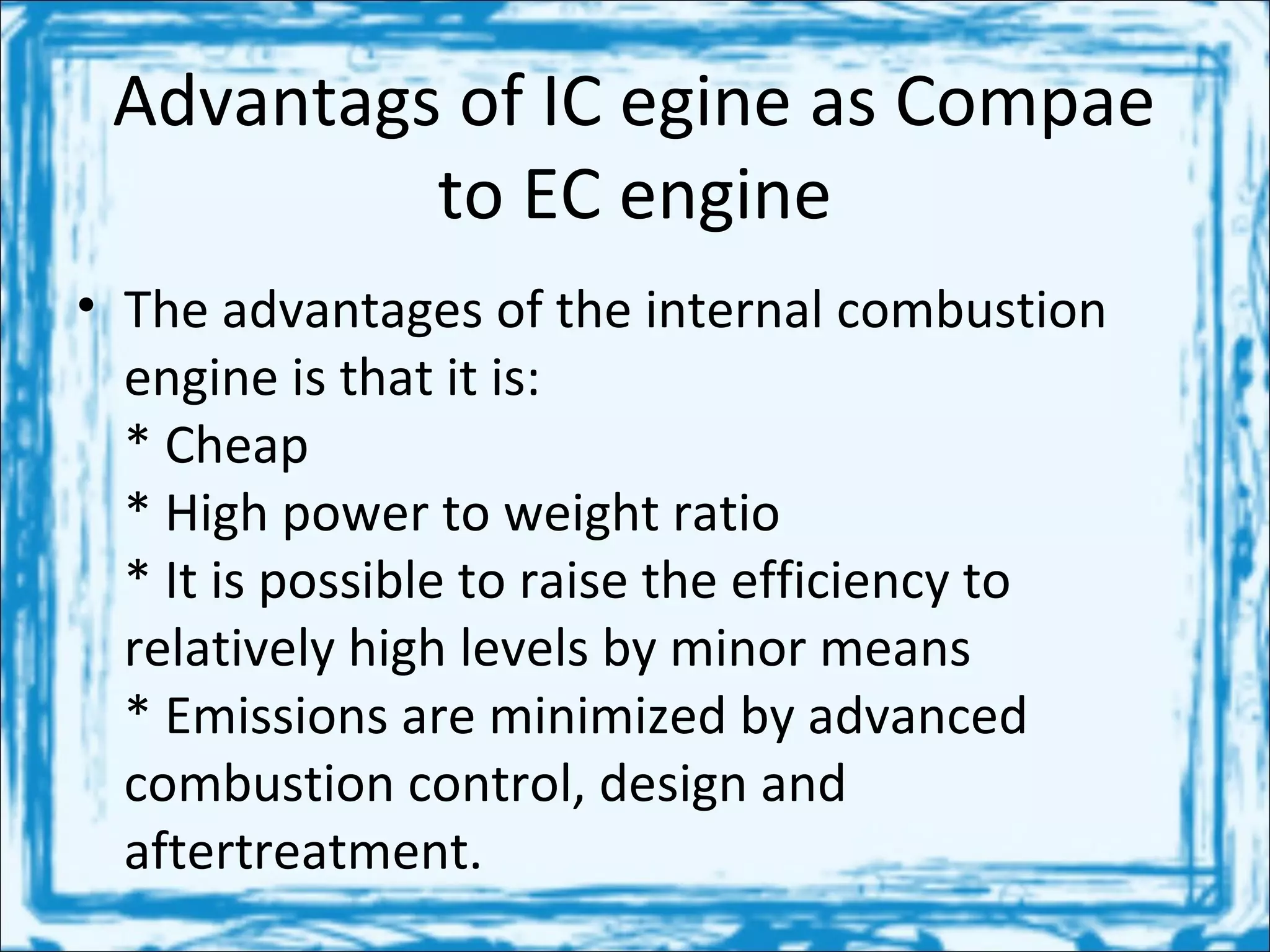 Advantags of IC egine as Compae to EC engine

• The advantages of the internal combustion engine is that it is:
* Cheap
* High power to weight ratio
* It is possible to raise the efficiency to relatively high levels by minor means
* Emissions are minimized by advanced combustion control, design and aftertreatment.